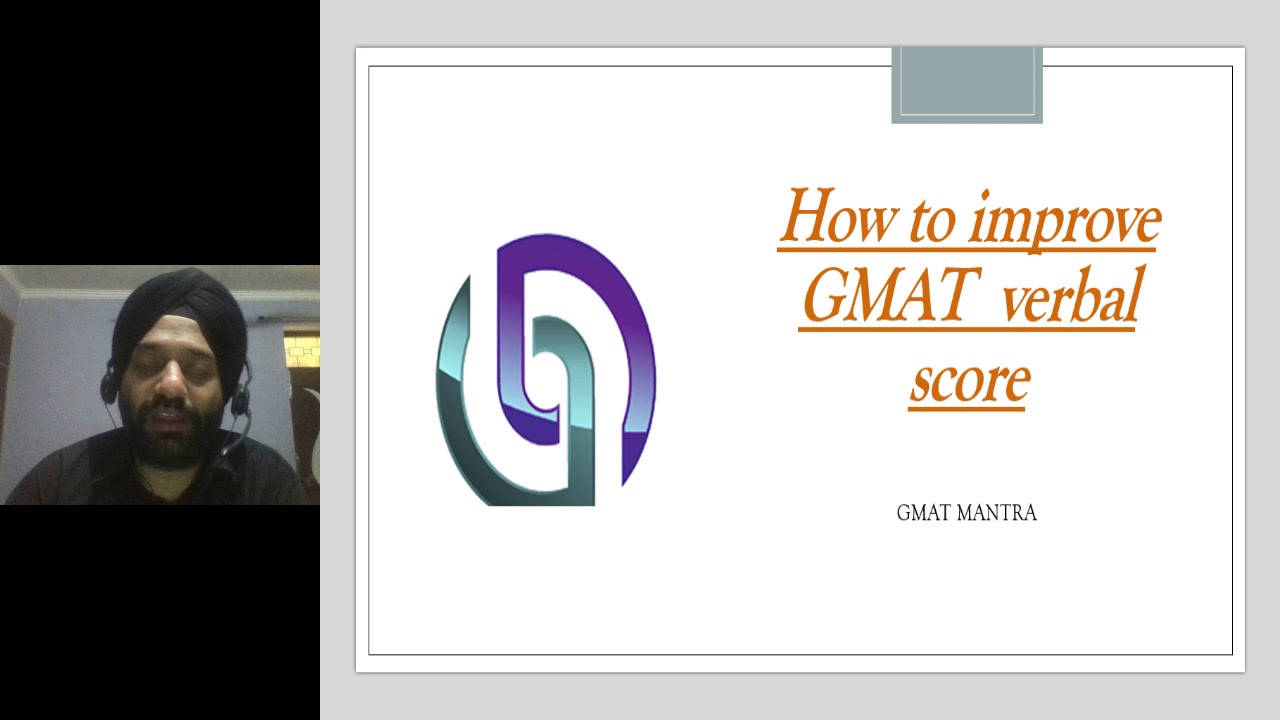 How to improve GMAT verbal score

GMAT MANTRA